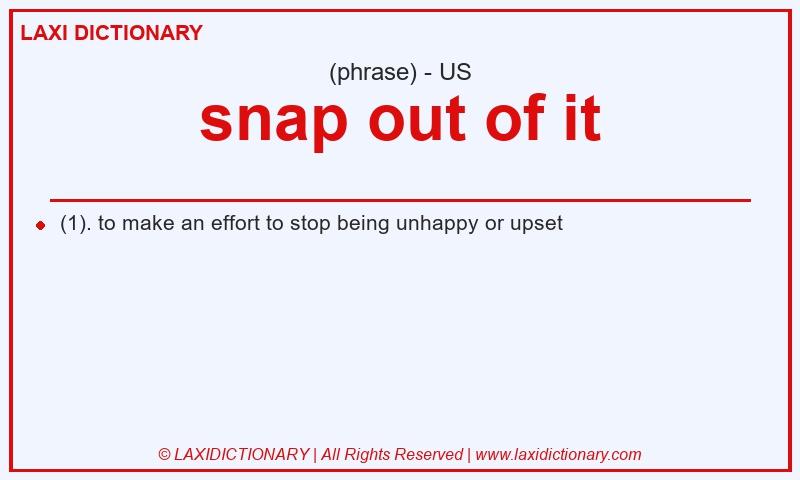 LAXI DICTIONARY

(phrase) - US

snap out of it

(1). to make an effort to stop being unhappy or upset

© LAXIDICTIONARY | All Rights Reserved | www.laxidictionary.com